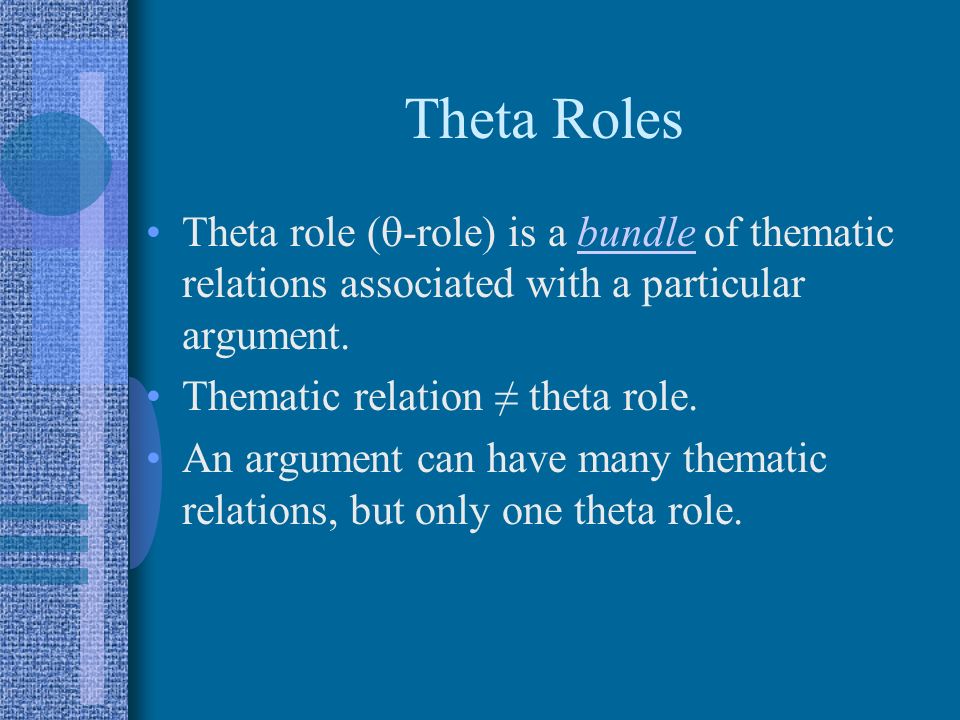 Theta Roles

• Theta role (θ-role) is a bundle of thematic relations associated with a particular argument.

• Thematic relation ≠ theta role.

• An argument can have many thematic relations, but only one theta role.